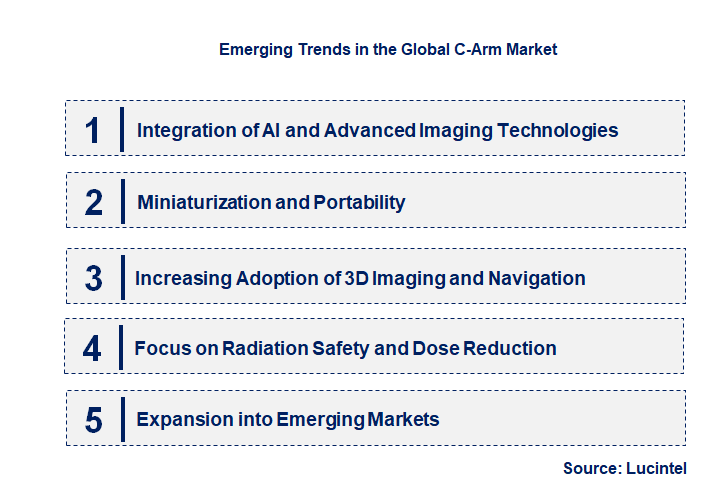 Emerging Trends in the Global C-Arm Market

1 Integration of AI and Advanced Imaging Technologies

2 Miniaturization and Portability

3 Increasing Adoption of 3D Imaging and Navigation

4 Focus on Radiation Safety and Dose Reduction

5 Expansion into Emerging Markets

Source: Lucintel